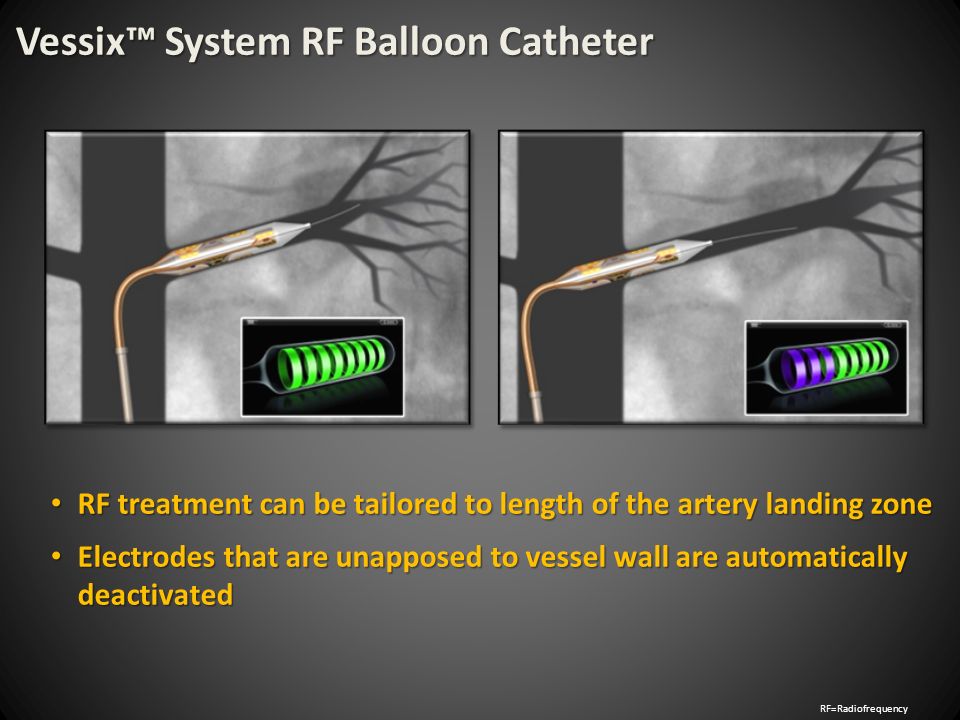 Vessix™ System RF Balloon Catheter

• RF treatment can be tailored to length of the artery landing zone

• Electrodes that are unapposed to vessel wall are automatically deactivated

RF=Radiofrequency